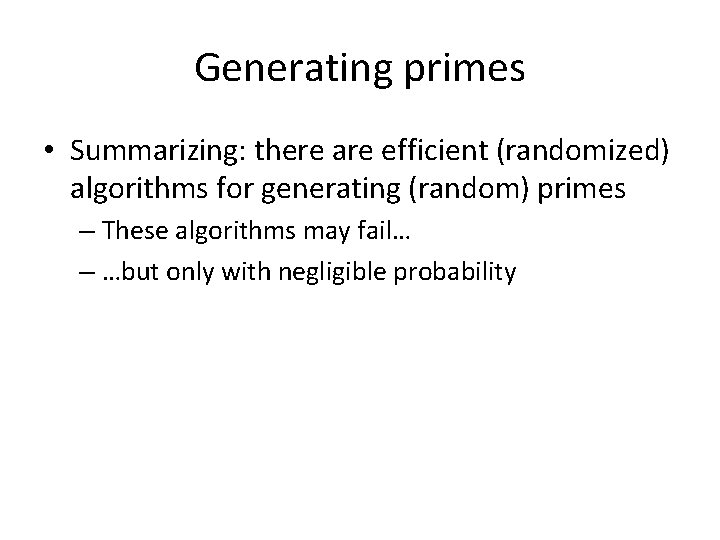 Generating primes

• Summarizing: there are efficient (randomized) algorithms for generating (random) primes

– These algorithms may fail…

– …but only with negligible probability